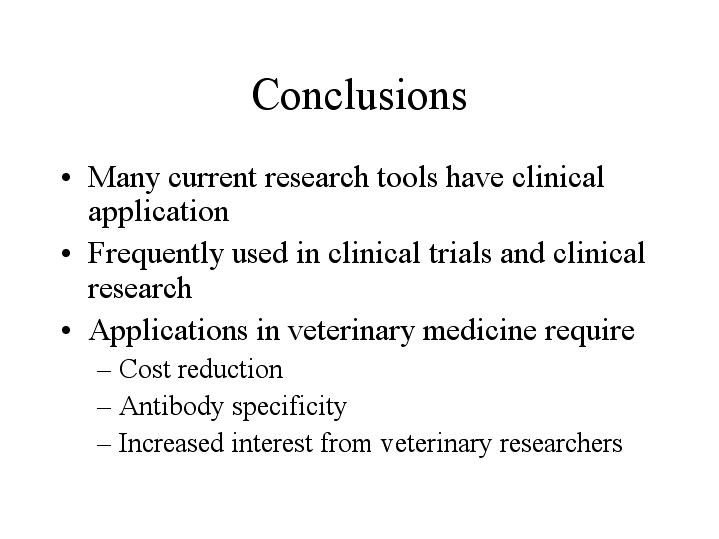 Conclusions

• Many current research tools have clinical application
• Frequently used in clinical trials and clinical research
• Applications in veterinary medicine require
– Cost reduction
– Antibody specificity
– Increased interest from veterinary researchers